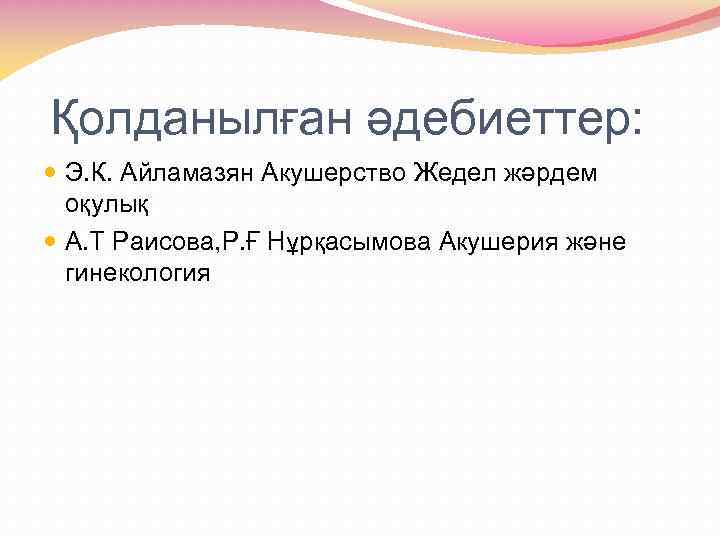 Қолданылған әдебиеттер:

Э.К. Айламазян Акушерство Жедел жәрдем оқулық

А.Т Раисова,Р.Ғ Нұрқасымова Акушерия және гинекология